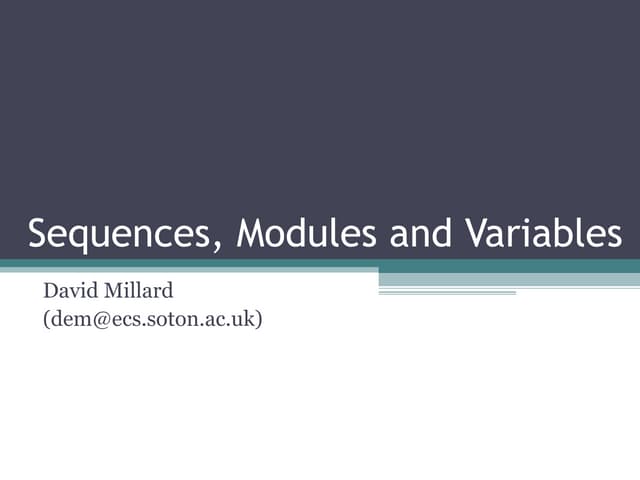 Sequences, Modules and Variables

David Millard
(dem@ecs.soton.ac.uk)